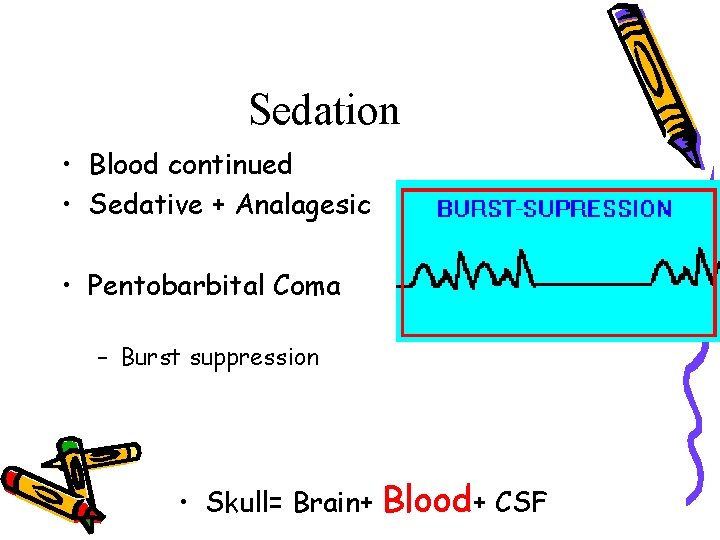 Sedation

• Blood continued
• Sedative + Analagesic

• Pentobarbital Coma

– Burst suppression

BURST-SUPRESSION

• Skull= Brain+ Blood+ CSF